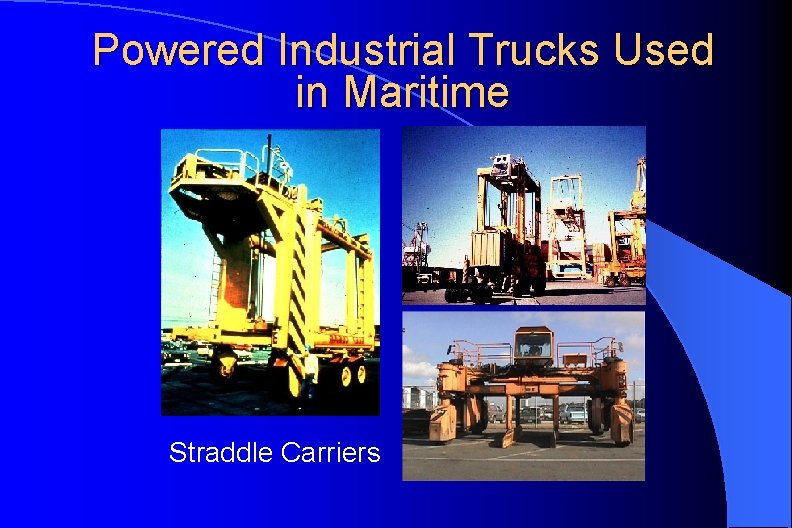 Powered Industrial Trucks Used in Maritime

Straddle Carriers